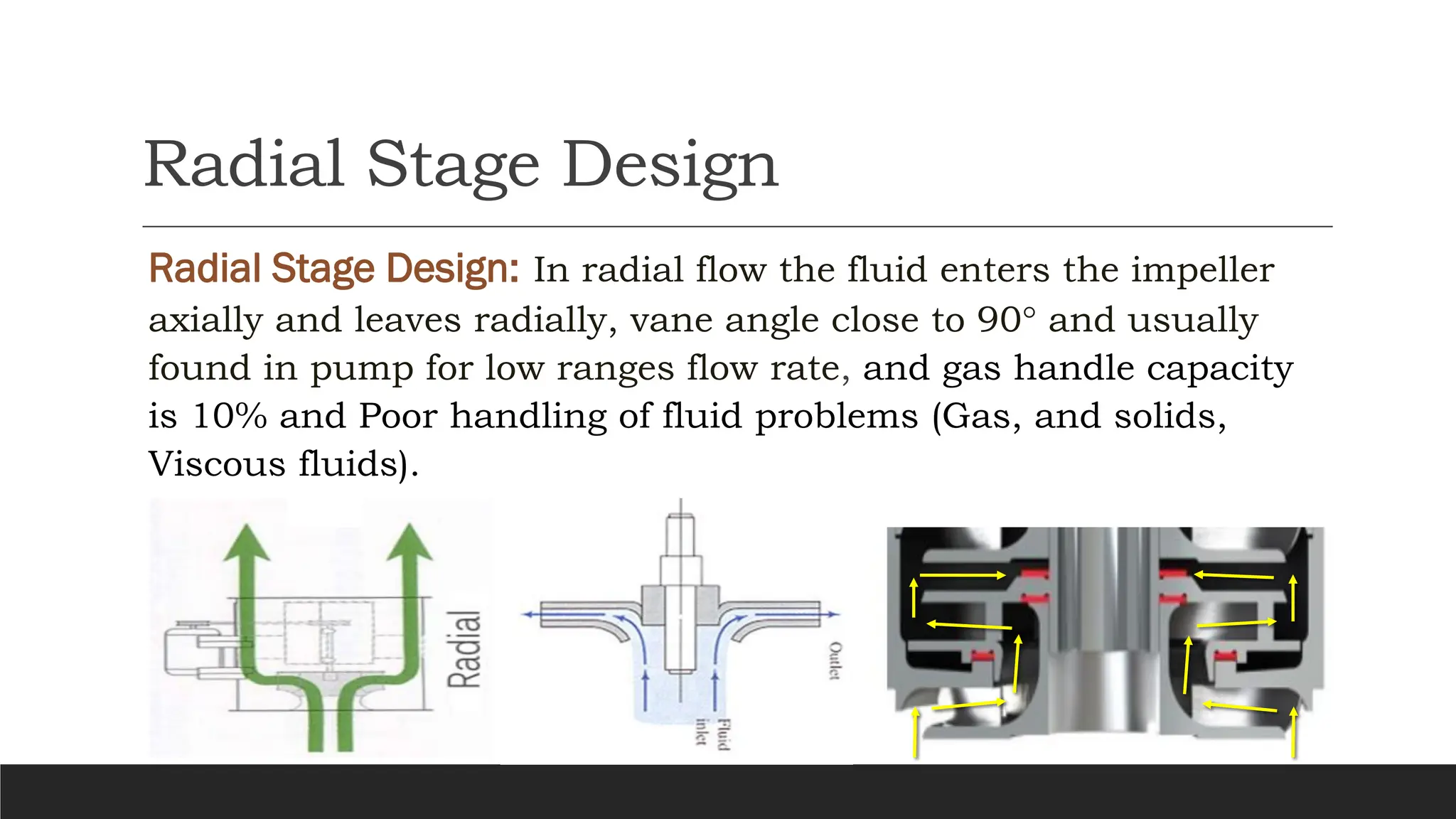 Radial Stage Design

Radial Stage Design: In radial flow the fluid enters the impeller axially and leaves radially, vane angle close to 90° and usually found in pump for low ranges flow rate, and gas handle capacity is 10% and Poor handling of fluid problems (Gas, and solids, Viscous fluids).

Radial

Outlet

Fluid inlet